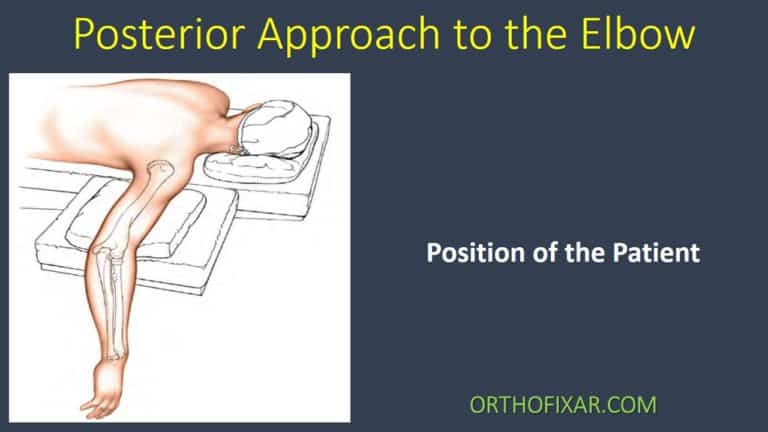 Posterior Approach to the Elbow

Position of the Patient

ORTHOFIXAR.COM